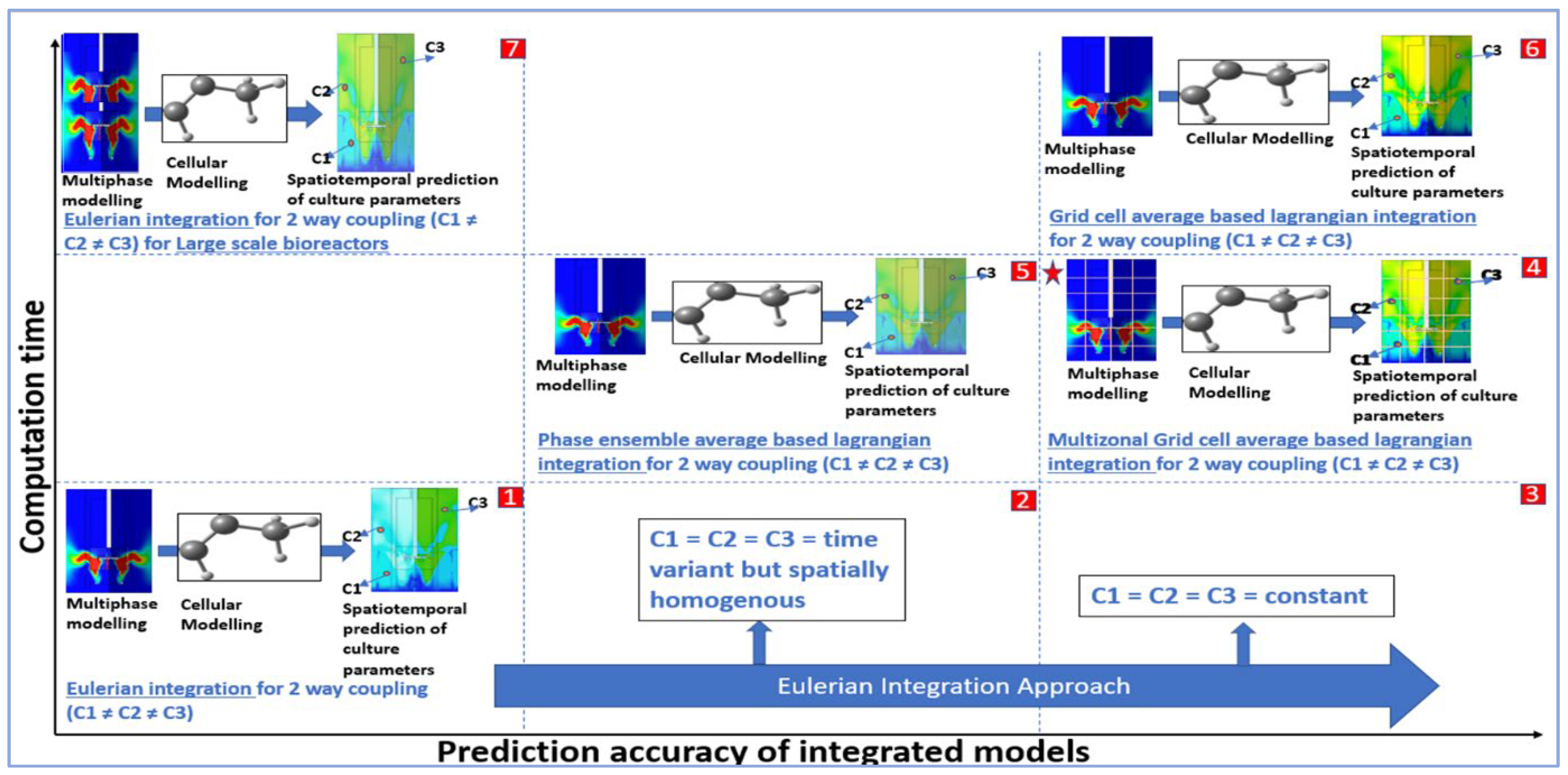 Computation time

7

C3
C2
C1

Multiphase modelling

Cellular Modelling

Spatiotemporal prediction of culture parameters

Eulerian integration for 2 way coupling (C1 ≠ C2 ≠ C3) for Large scale bioreactors

6

C3
C2
C1

Multiphase modelling

Cellular Modelling

Spatiotemporal prediction of culture parameters

Grid cell average based lagrangian integration for 2 way coupling (C1 ≠ C2 ≠ C3)

5

C3
C2
C1

Multiphase modelling

Cellular Modelling

Spatiotemporal prediction of culture parameters

Phase ensemble average based lagrangian integration for 2 way coupling (C1 ≠ C2 ≠ C3)

4

C3
C2
C1

Multiphase modelling

Cellular Modelling

Spatiotemporal prediction of culture parameters

Multizonal Grid cell average based lagrangian integration for 2 way coupling (C1 ≠ C2 ≠ C3)

1

C3
C2
C1

Multiphase modelling

Cellular Modelling

Spatiotemporal prediction of culture parameters

Eulerian integration for 2 way coupling (C1 ≠ C2 ≠ C3)

2

C1 = C2 = C3 = time variant but spatially homogenous

3

C1 = C2 = C3 = constant

Eulerian Integration Approach

Prediction accuracy of integrated models